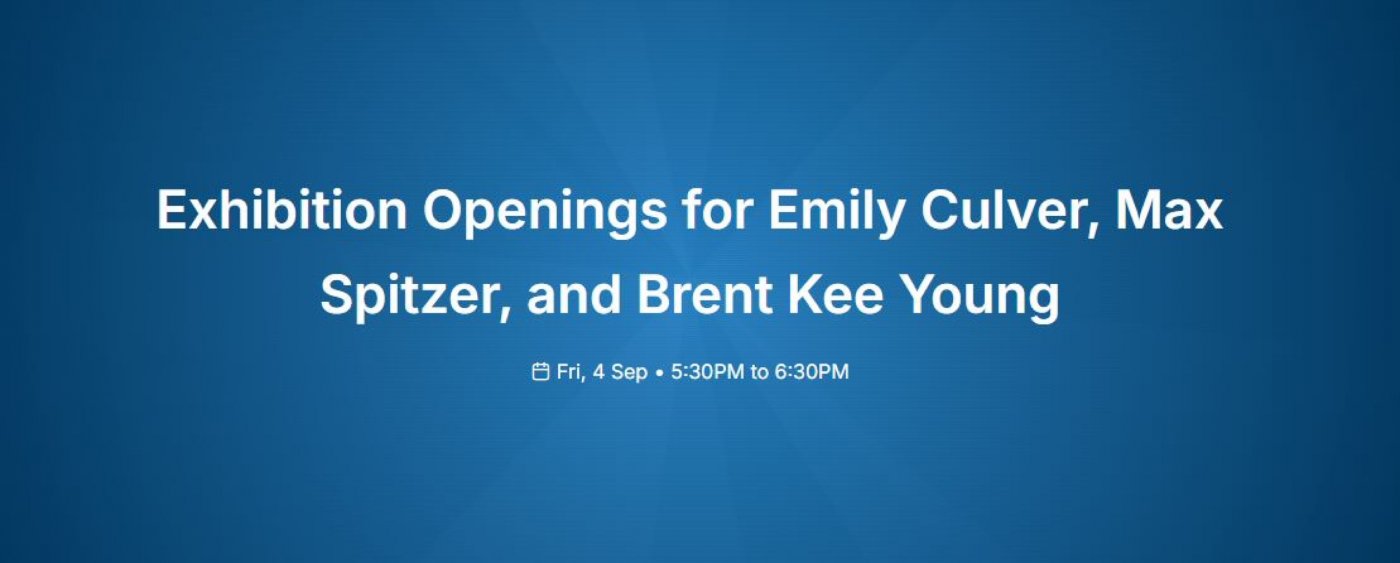 Exhibition Openings for Emily Culver, Max Spitzer, and Brent Kee Young

Fri, 4 Sep • 5:30PM to 6:30PM